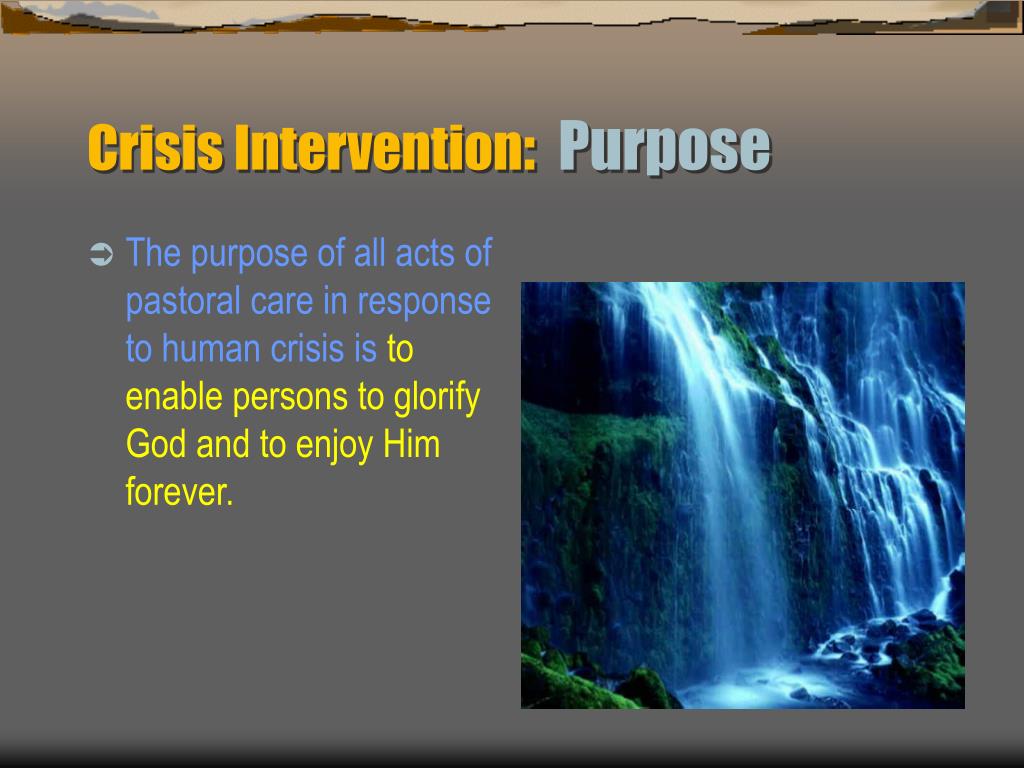 Crisis Intervention: Purpose

➲ The purpose of all acts of pastoral care in response to human crisis is to enable persons to glorify God and to enjoy Him forever.